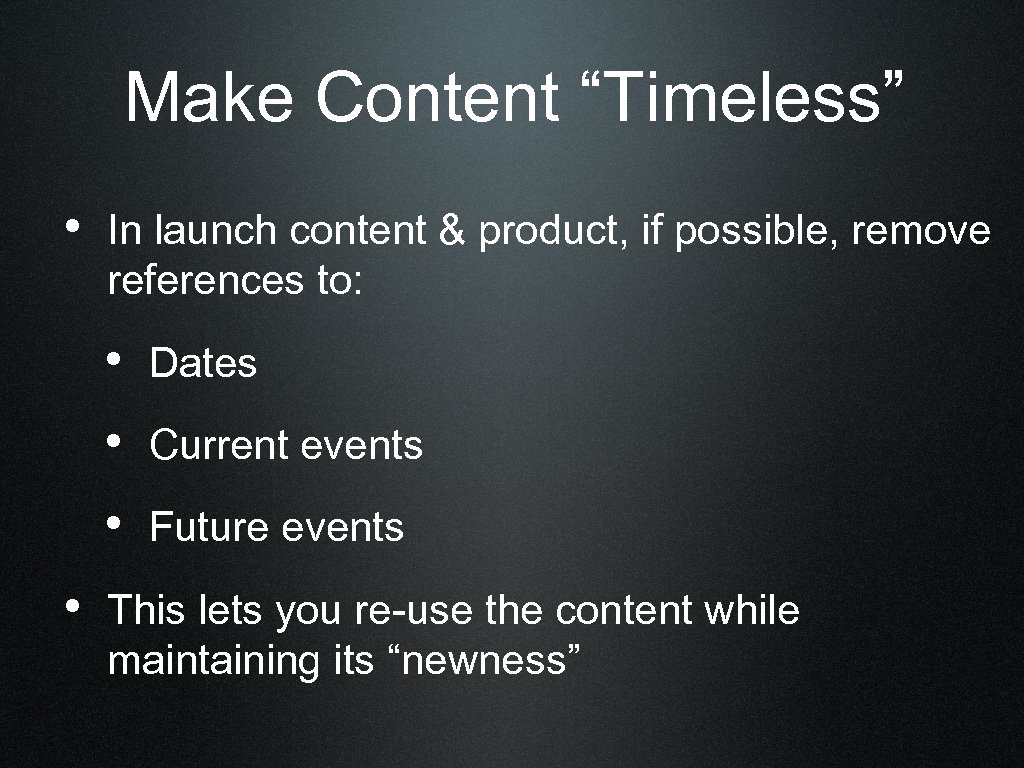 Make Content “Timeless”

• In launch content & product, if possible, remove references to:

• Dates

• Current events

• Future events

• This lets you re-use the content while maintaining its “newness”